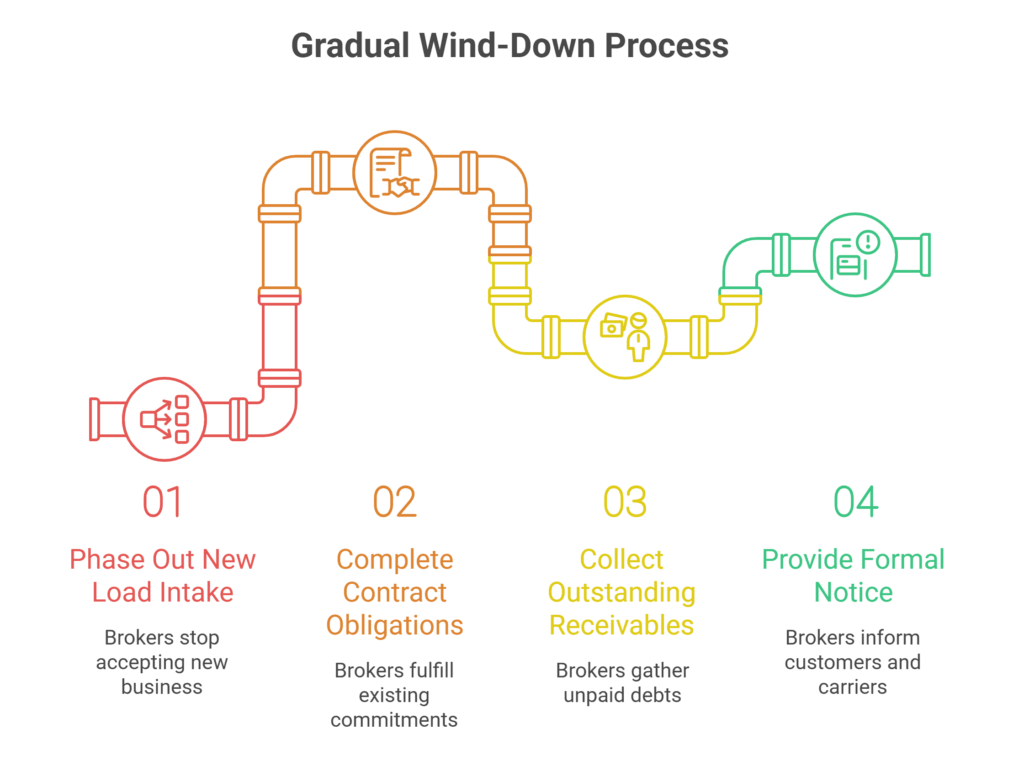 Gradual Wind-Down Process

01

Phase Out New Load Intake

Brokers stop accepting new business

02

Complete Contract Obligations

Brokers fulfill existing commitments

03

Collect Outstanding Receivables

Brokers gather unpaid debts

04

Provide Formal Notice

Brokers inform customers and carriers